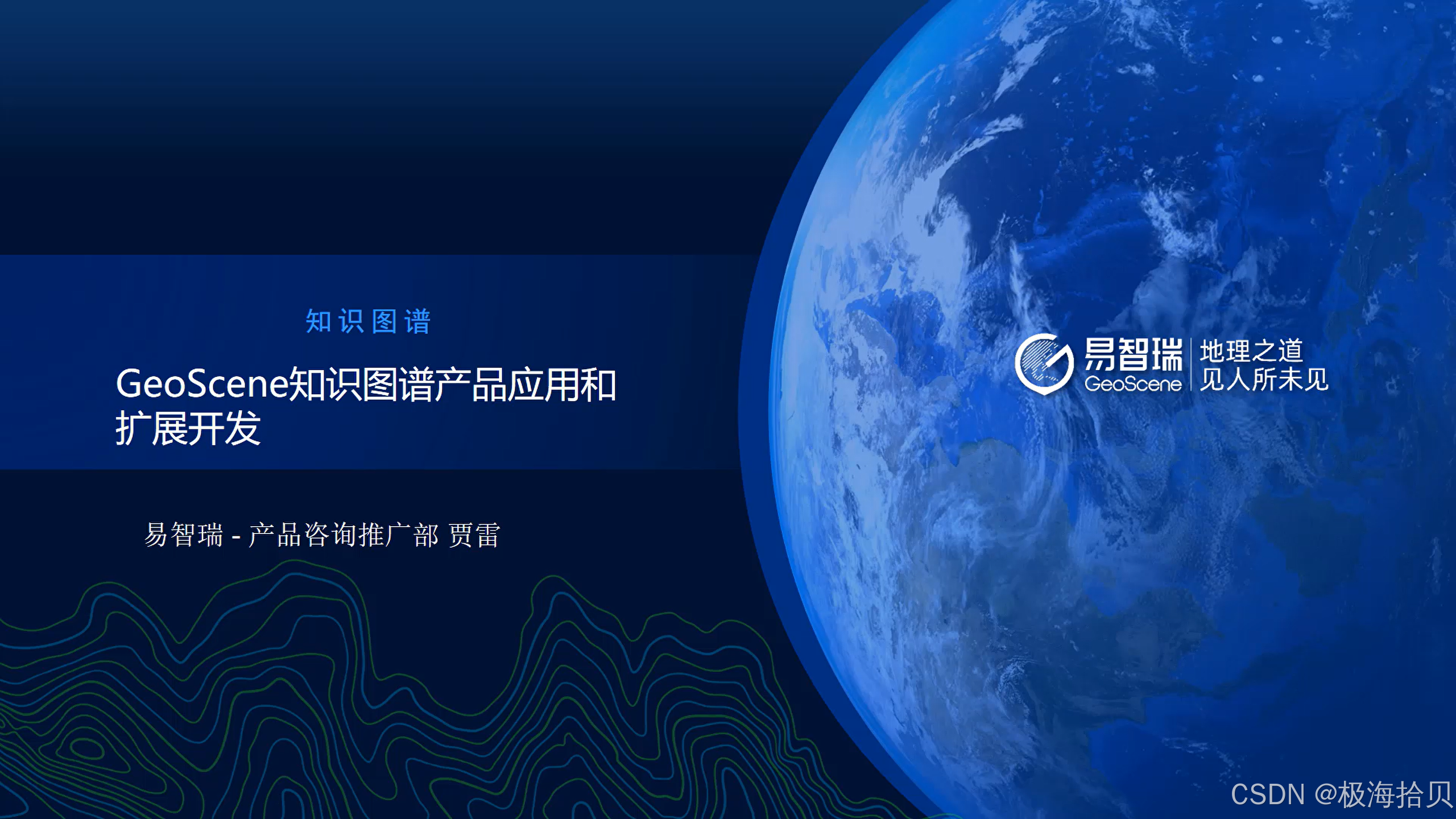 知识图谱

GeoScene知识图谱产品应用和扩展开发

易智瑞 - 产品咨询推广部 贾雷

易智瑞 GeoScene 地理之道 见人所未见

CSDN @极海拾贝